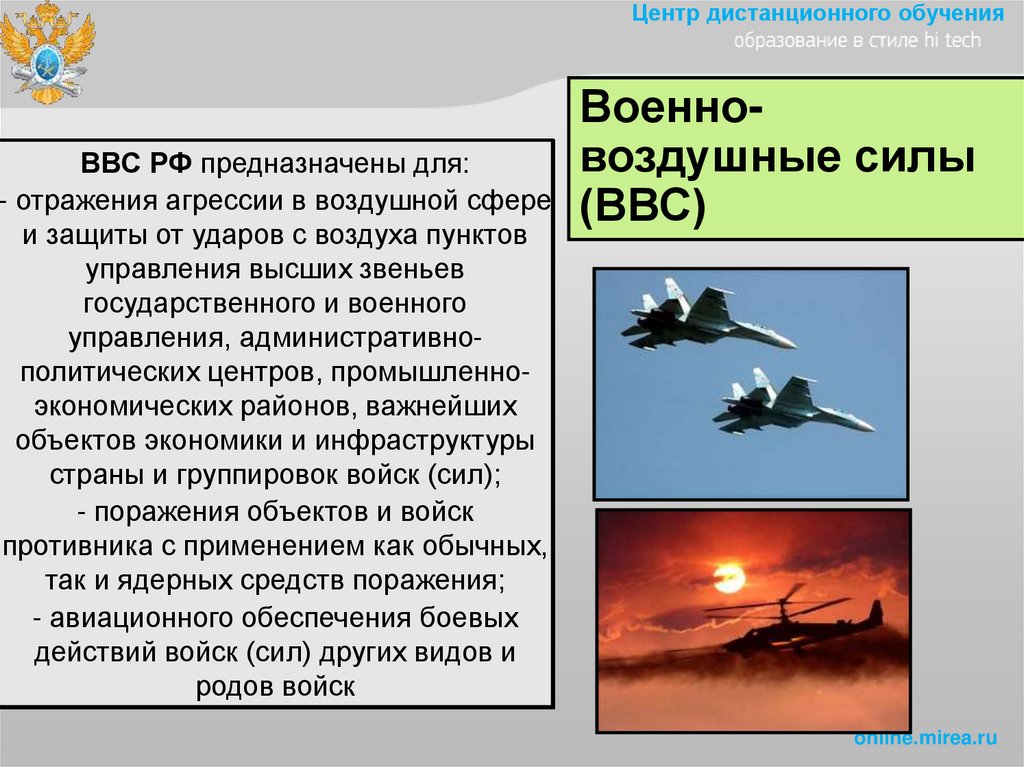 Центр дистанционного обучения
образование в стиле hi tech

Военно-воздушные силы (ВВС)

ВВС РФ предназначены для:
- отражения агрессии в воздушной сфере и защиты от ударов с воздуха пунктов управления высших звеньев государственного и военного управления, административно-политических центров, промышленно-экономических районов, важнейших объектов экономики и инфраструктуры страны и группировок войск (сил);
- поражения объектов и войск противника с применением как обычных, так и ядерных средств поражения;
- авиационного обеспечения боевых действий войск (сил) других видов и родов войск

online.mirea.ru